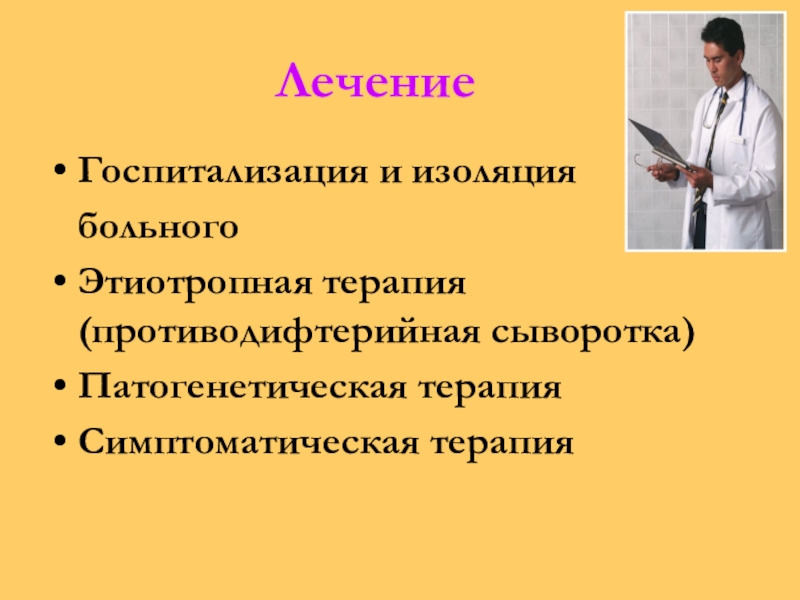 Лечение

• Госпитализация и изоляция больного
• Этиотропная терапия (противодифтерийная сыворотка)
• Патогенетическая терапия
• Симптоматическая терапия